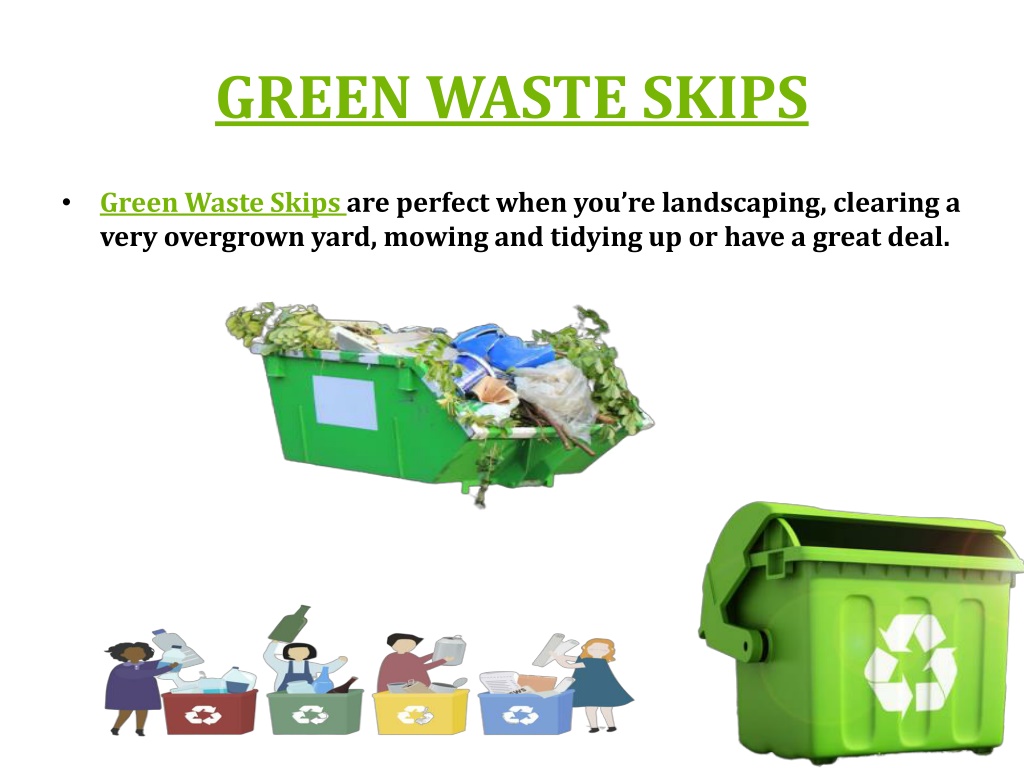 GREEN WASTE SKIPS

• Green Waste Skips are perfect when you're landscaping, clearing a very overgrown yard, mowing and tidying up or have a great deal.